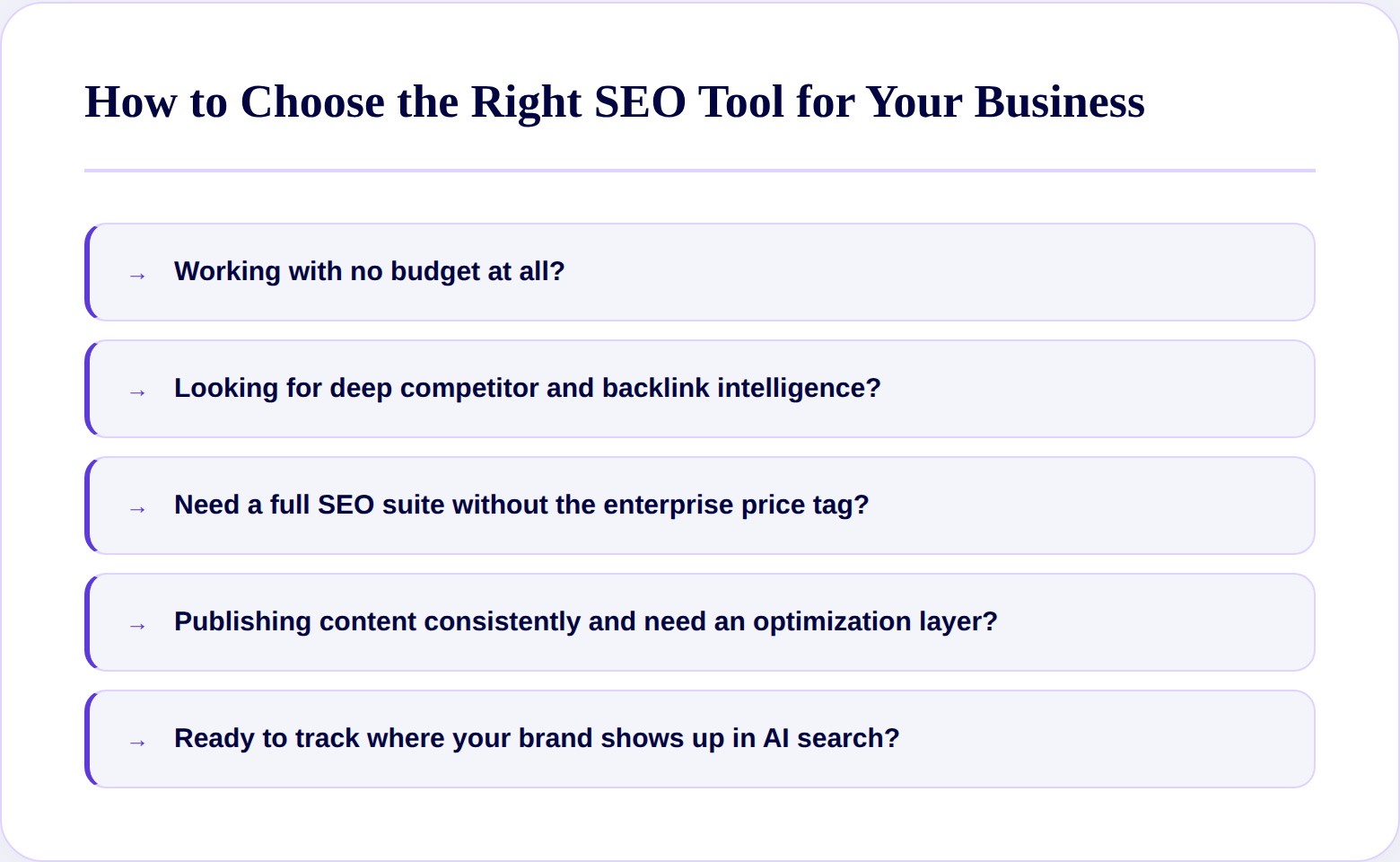 How to Choose the Right SEO Tool for Your Business

→ Working with no budget at all?

→ Looking for deep competitor and backlink intelligence?

→ Need a full SEO suite without the enterprise price tag?

→ Publishing content consistently and need an optimization layer?

→ Ready to track where your brand shows up in AI search?